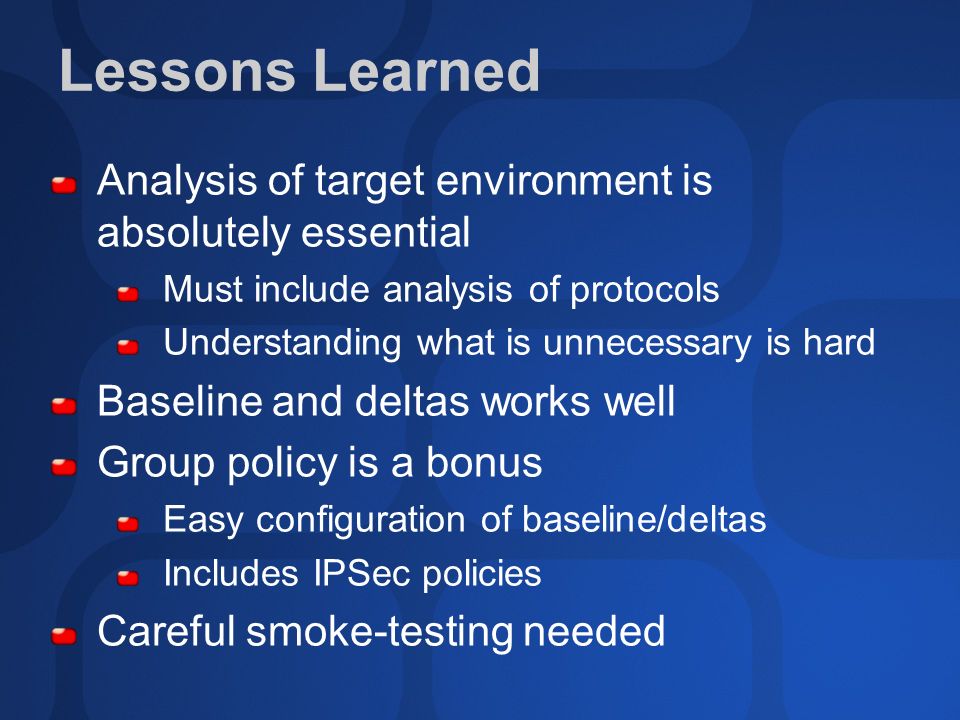 Lessons Learned

Analysis of target environment is absolutely essential

Must include analysis of protocols

Understanding what is unnecessary is hard

Baseline and deltas works well

Group policy is a bonus

Easy configuration of baseline/deltas

Includes IPSec policies

Careful smoke-testing needed